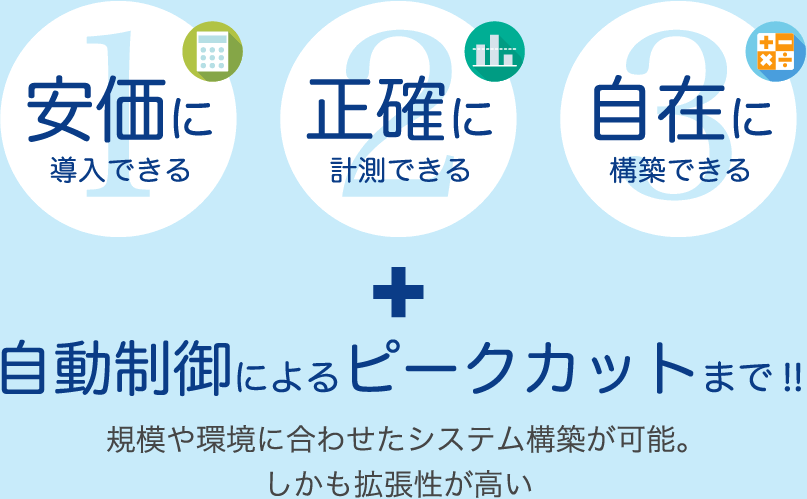 1
安価に
導入できる

2
正確に
計測できる

3
自在に
構築できる

+

自動制御によるピークカットまで!!

規模や環境に合わせたシステム構築が可能。
しかも拡張性が高い